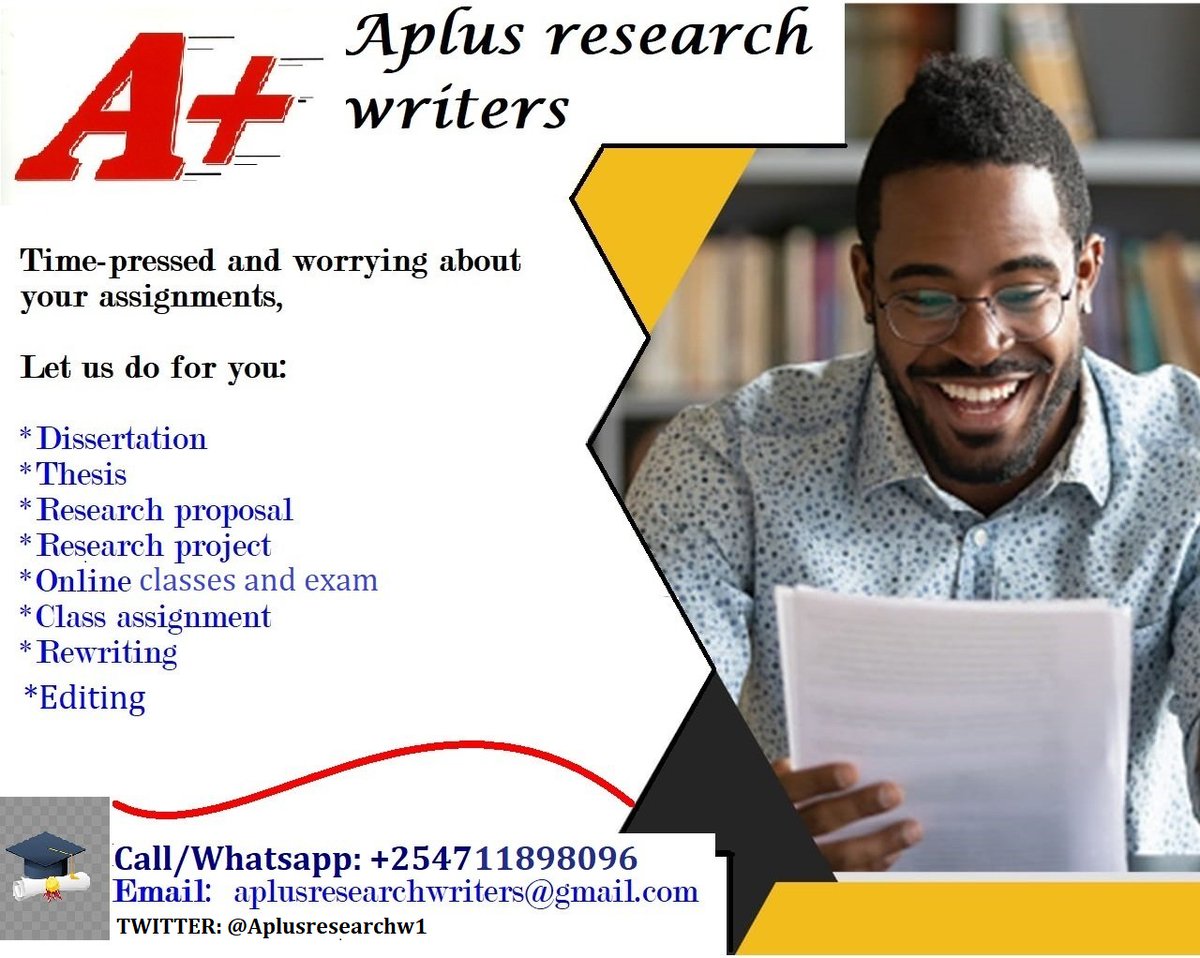 A+

Aplus research writers

Time-pressed and worrying about your assignments,

Let us do for you:

*Dissertation
*Thesis
*Research proposal
*Research project
*Online classes and exam
*Class assignment
*Rewriting
*Editing

Call/Whatsapp: +254711898096
Email: aplusresearchwriters@gmail.com
TWITTER: @Aplusresearchw1